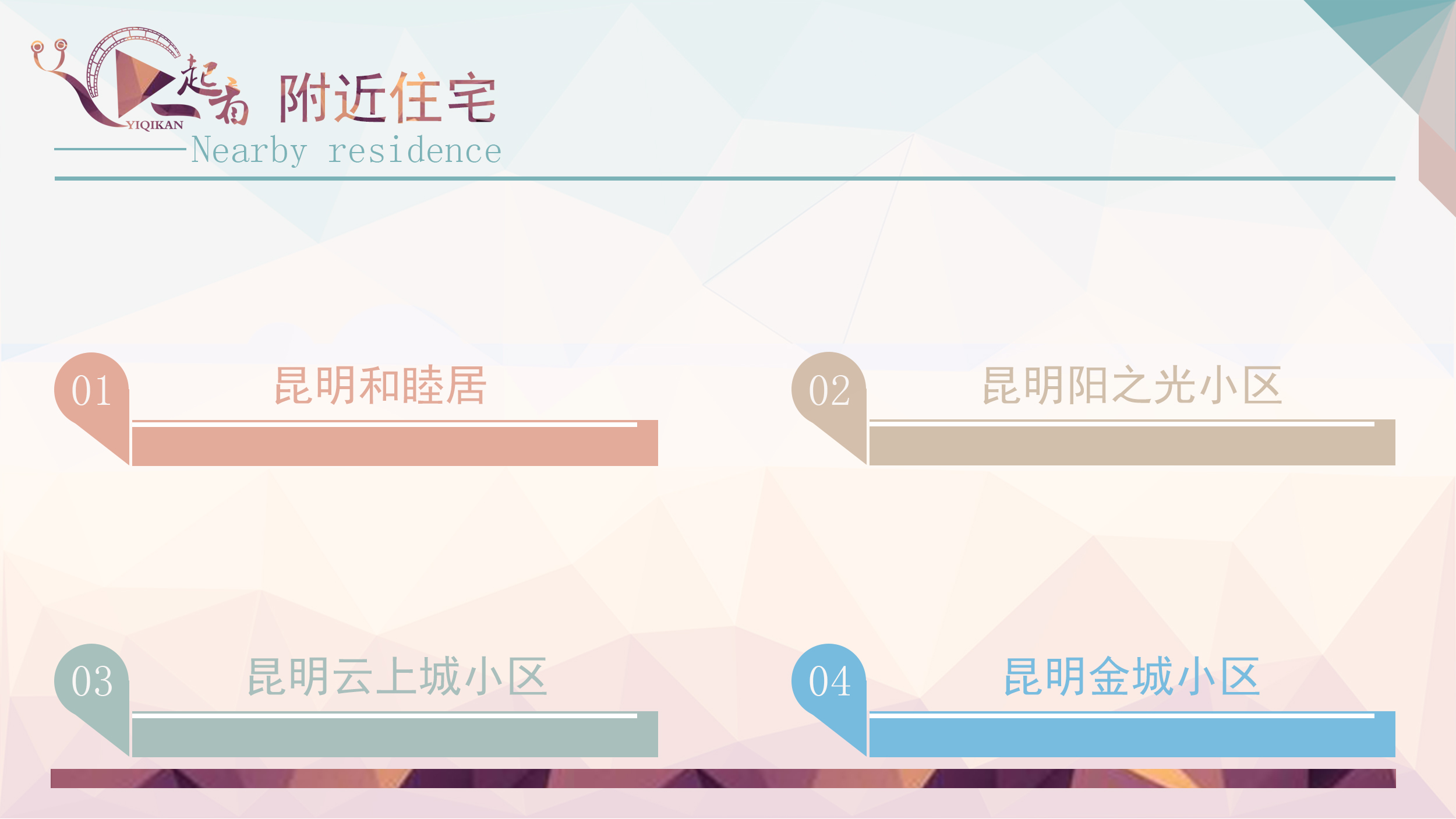 一起看
YIQIKAN
附近住宅
Nearby residence

01
昆明和睦居

02
昆明阳之光小区

03
昆明云上城小区

04
昆明金城小区